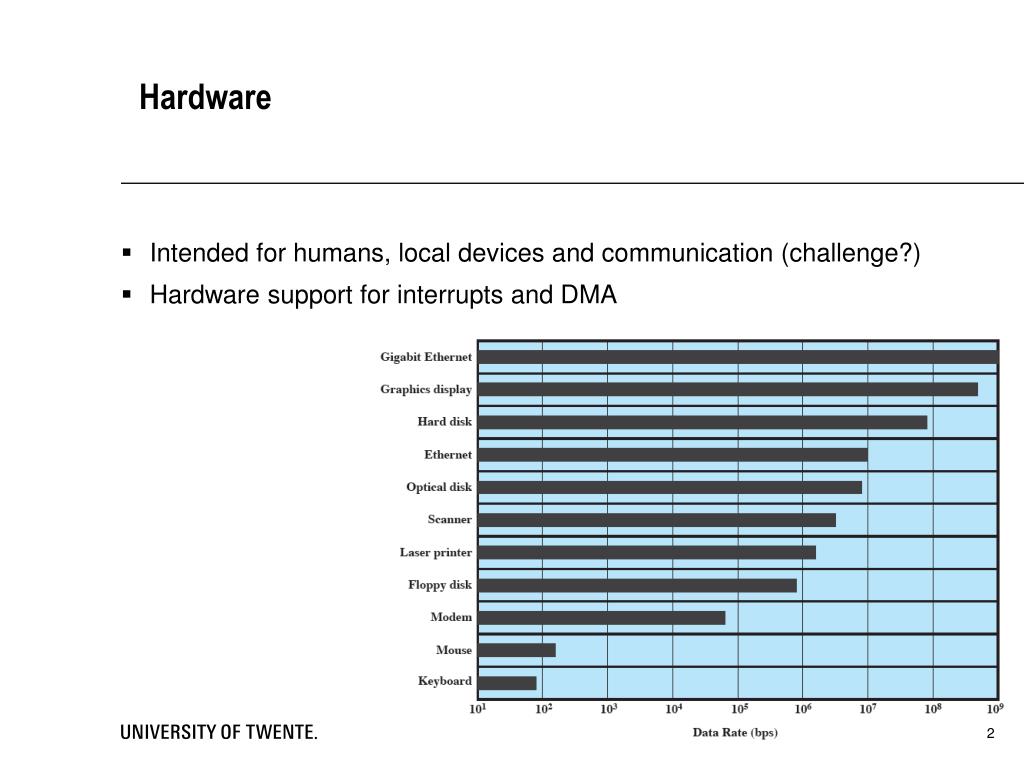 Hardware

▪ Intended for humans, local devices and communication (challenge?)
▪ Hardware support for interrupts and DMA

Gigabit Ethernet
Graphics display
Hard disk
Ethernet
Optical disk
Scanner
Laser printer
Floppy disk
Modem
Mouse
Keyboard

$10^1$ $10^2$ $10^3$ $10^4$ $10^5$ $10^6$ $10^7$ $10^8$ $10^9$
Data Rate (bps)

UNIVERSITY OF TWENTE.

2